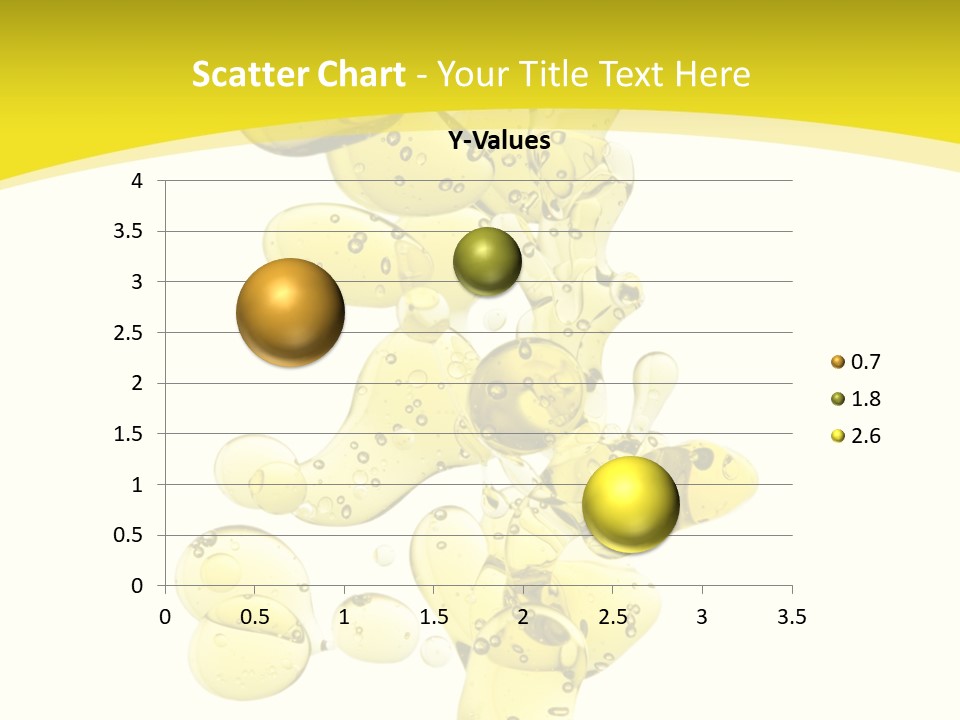 Scatter Chart - Your Title Text Here

Y-Values

4
3.5
3
2.5
2
1.5
1
0.5
0

0 0.5 1 1.5 2 2.5 3 3.5

0.7
1.8
2.6